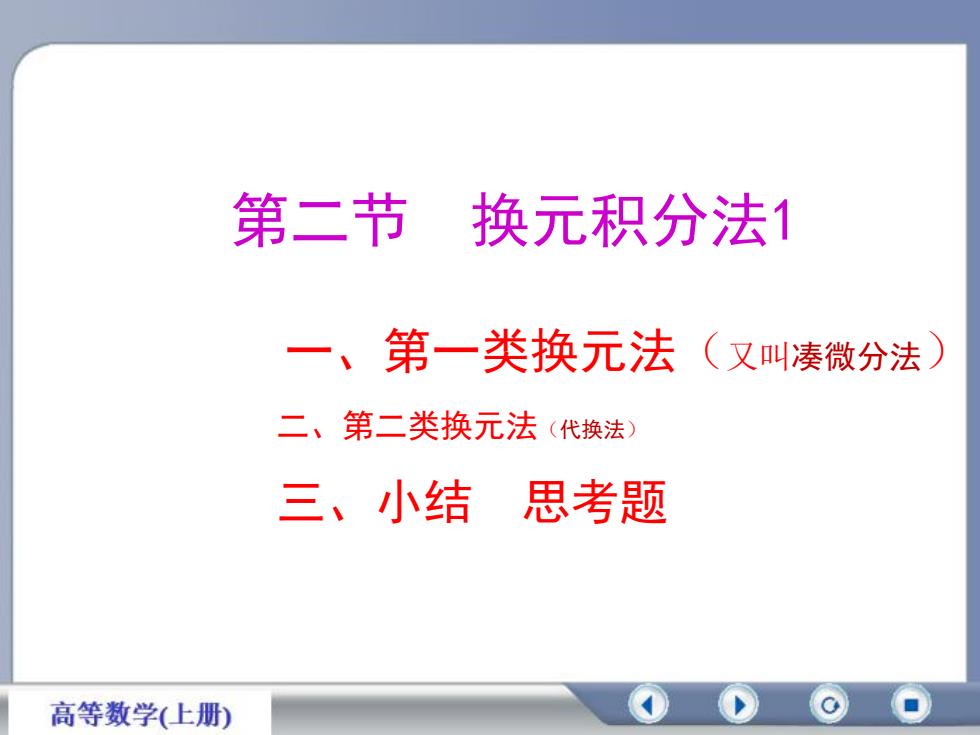 第二节 换元积分法1

一、第一类换元法（又叫凑微分法）

二、第二类换元法（代换法）

三、小结 思考题

高等数学(上册)